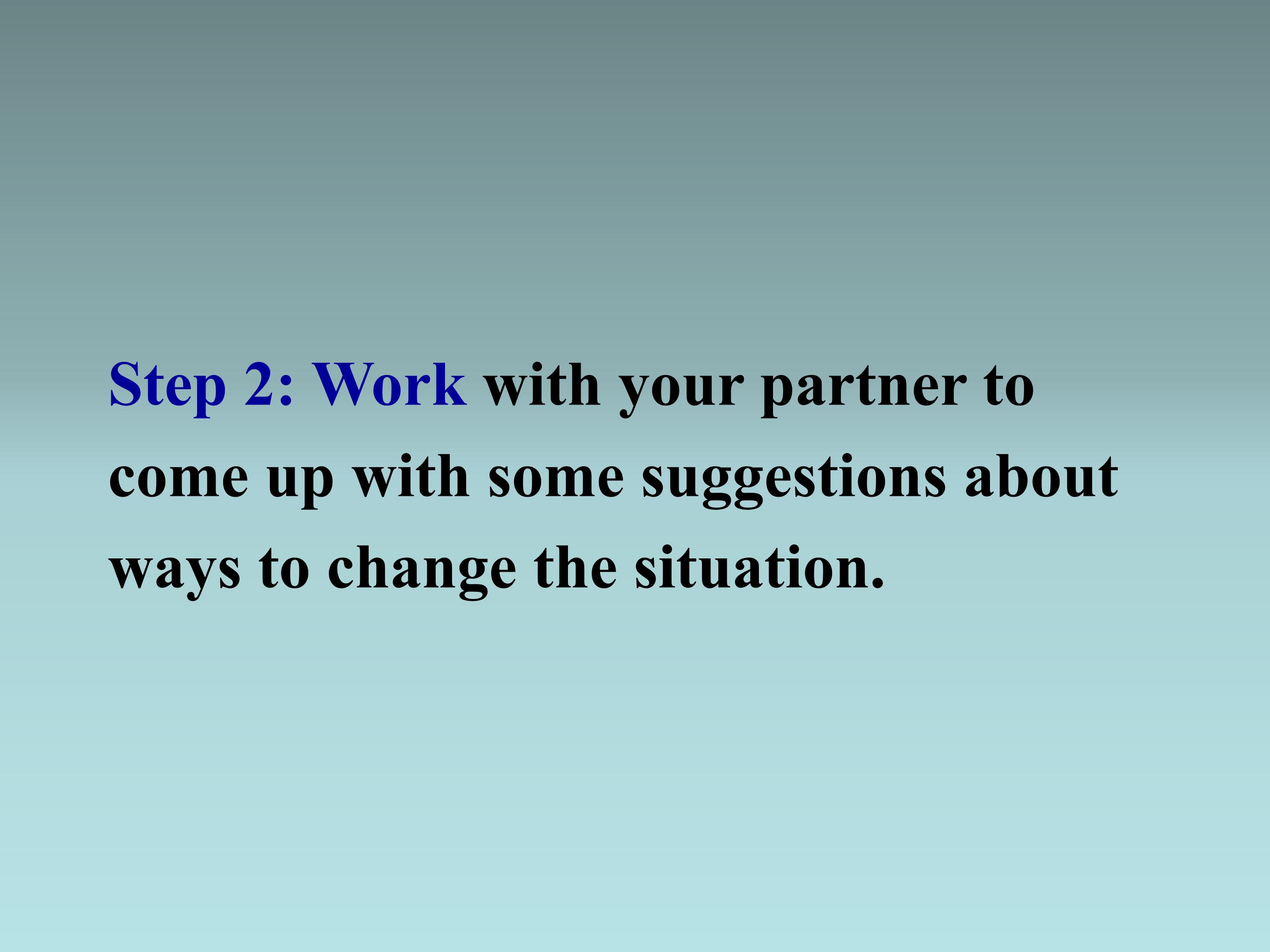 Step 2: Work with your partner to come up with some suggestions about ways to change the situation.